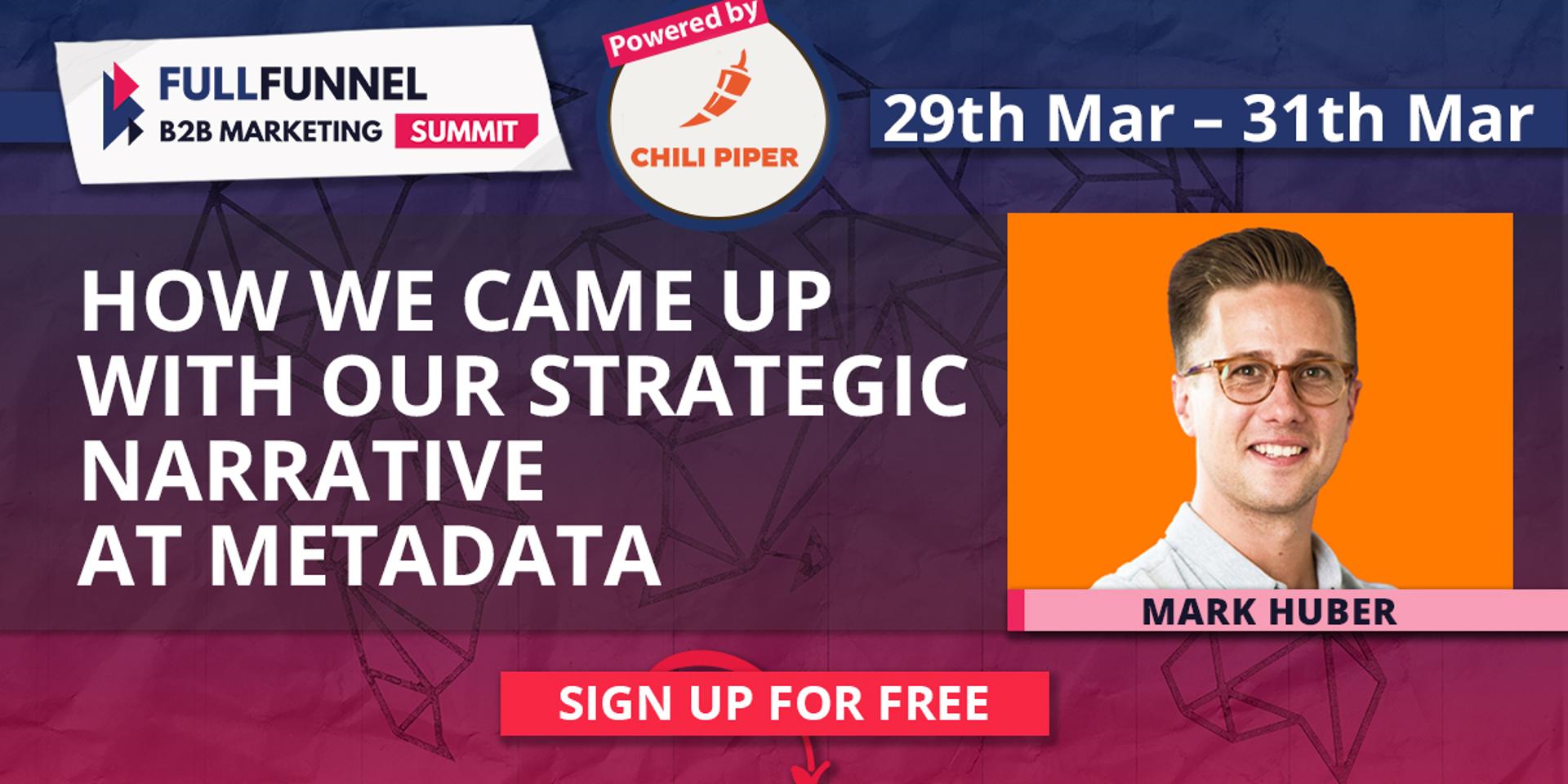 FULLFUNNEL
B2B MARKETING SUMMIT

Powered by
CHILI PIPER

29th Mar – 31th Mar

HOW WE CAME UP WITH OUR STRATEGIC NARRATIVE AT METADATA

MARK HUBER

SIGN UP FOR FREE